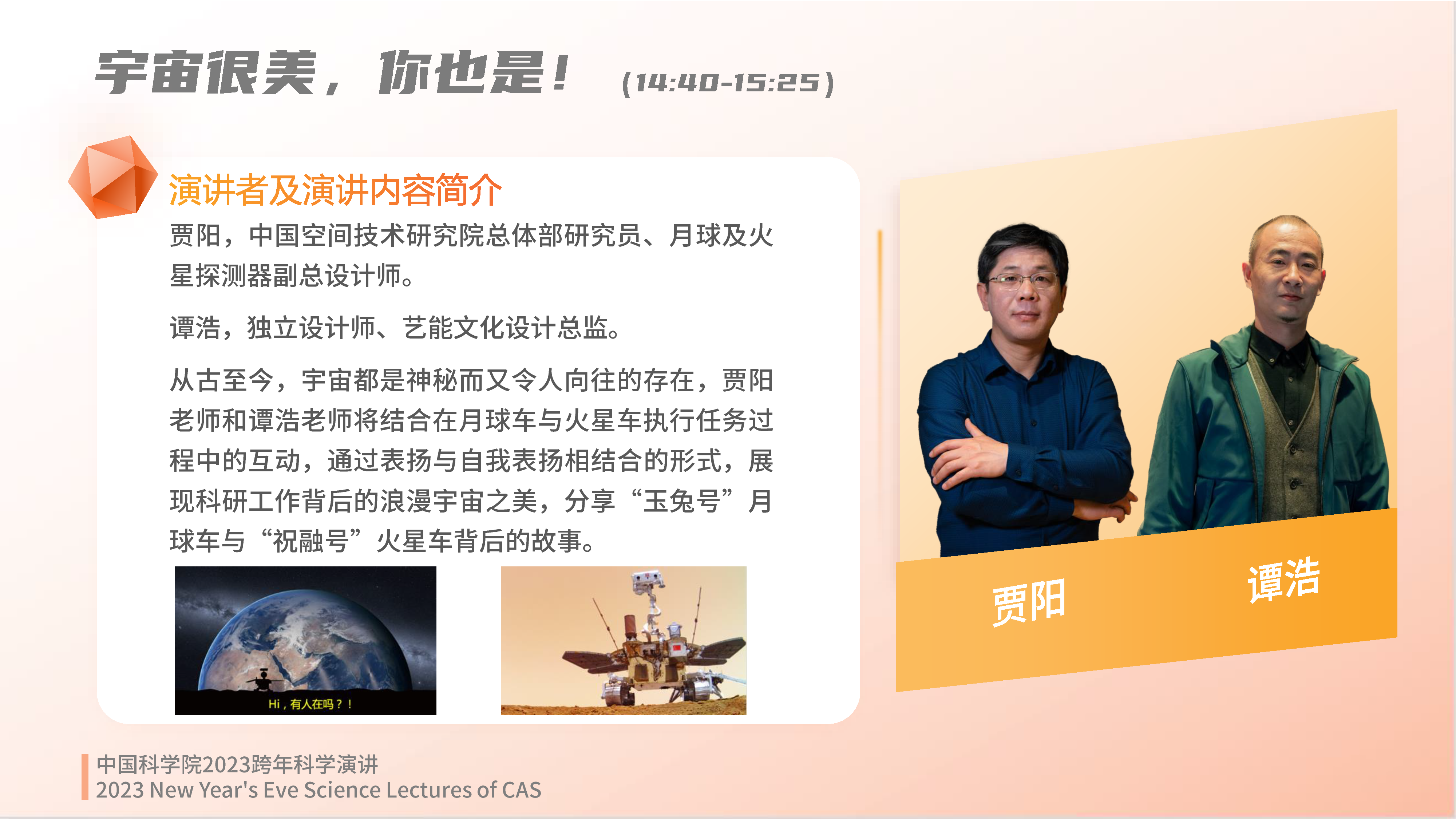 宇宙很美，你也是！ (14:40-15:25)

演讲者及演讲内容简介

贾阳，中国空间技术研究院总体部研究员、月球及火星探测器副总设计师。

谭浩，独立设计师、艺能文化设计总监。

从古至今，宇宙都是神秘而又令人向往的存在，贾阳老师和谭浩老师将结合在月球车与火星车执行任务过程中的互动，通过表扬与自我表扬相结合的形式，展现科研工作背后的浪漫宇宙之美，分享“玉兔号”月球车与“祝融号”火星车背后的故事。

Hi，有人在吗？！

贾阳

谭浩

中国科学院2023跨年科学演讲
2023 New Year's Eve Science Lectures of CAS